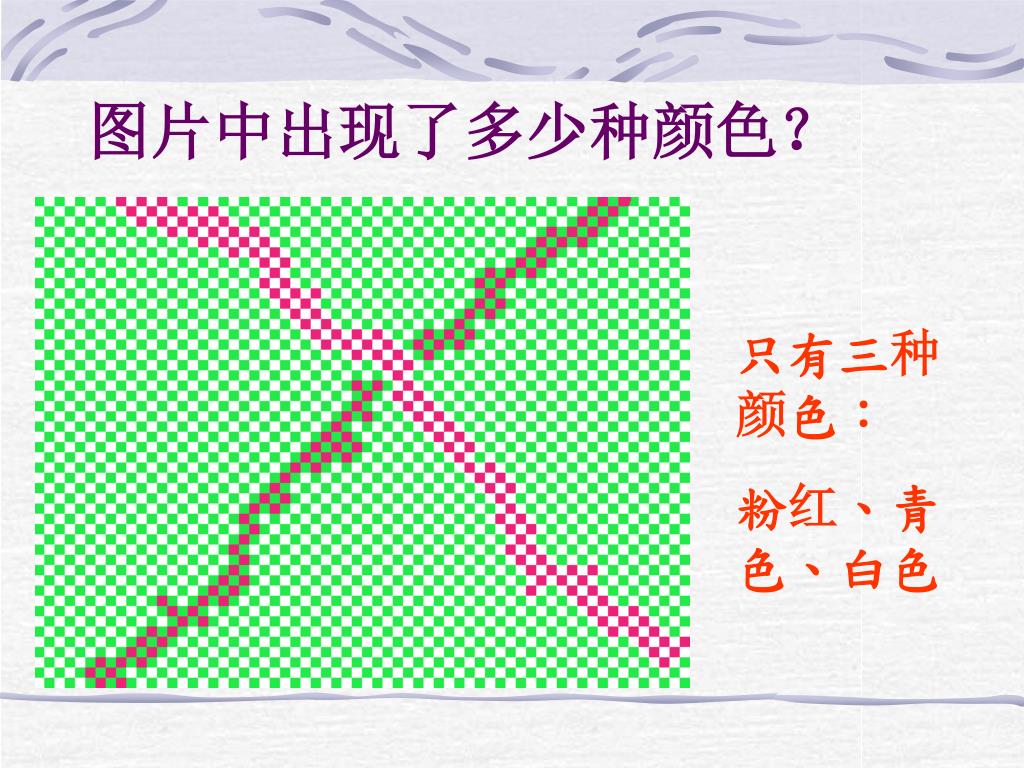 图片中出现了多少种颜色？

只有三种颜色：

粉红、青色、白色